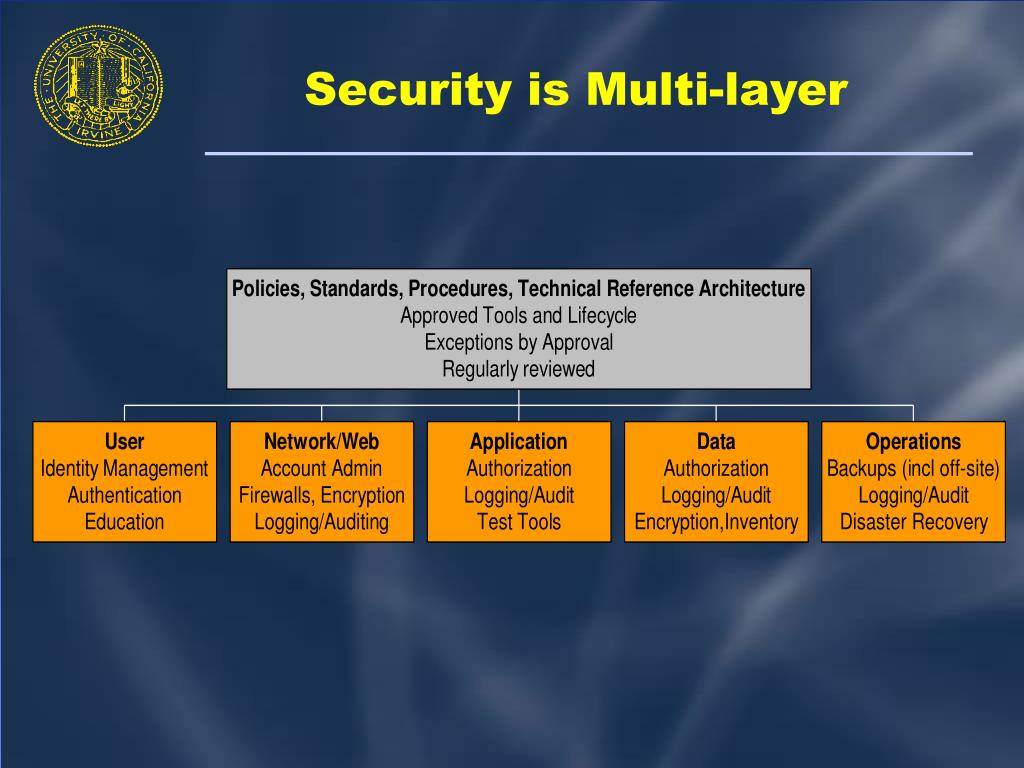 THE UNIVERSITY OF CALIFORNIA IRVINE LET THERE BE LIGHT

Security is Multi-layer

Policies, Standards, Procedures, Technical Reference Architecture
Approved Tools and Lifecycle
Exceptions by Approval
Regularly reviewed

User
Identity Management
Authentication
Education

Network/Web
Account Admin
Firewalls, Encryption
Logging/Auditing

Application
Authorization
Logging/Audit
Test Tools

Data
Authorization
Logging/Audit
Encryption,Inventory

Operations
Backups (incl off-site)
Logging/Audit
Disaster Recovery